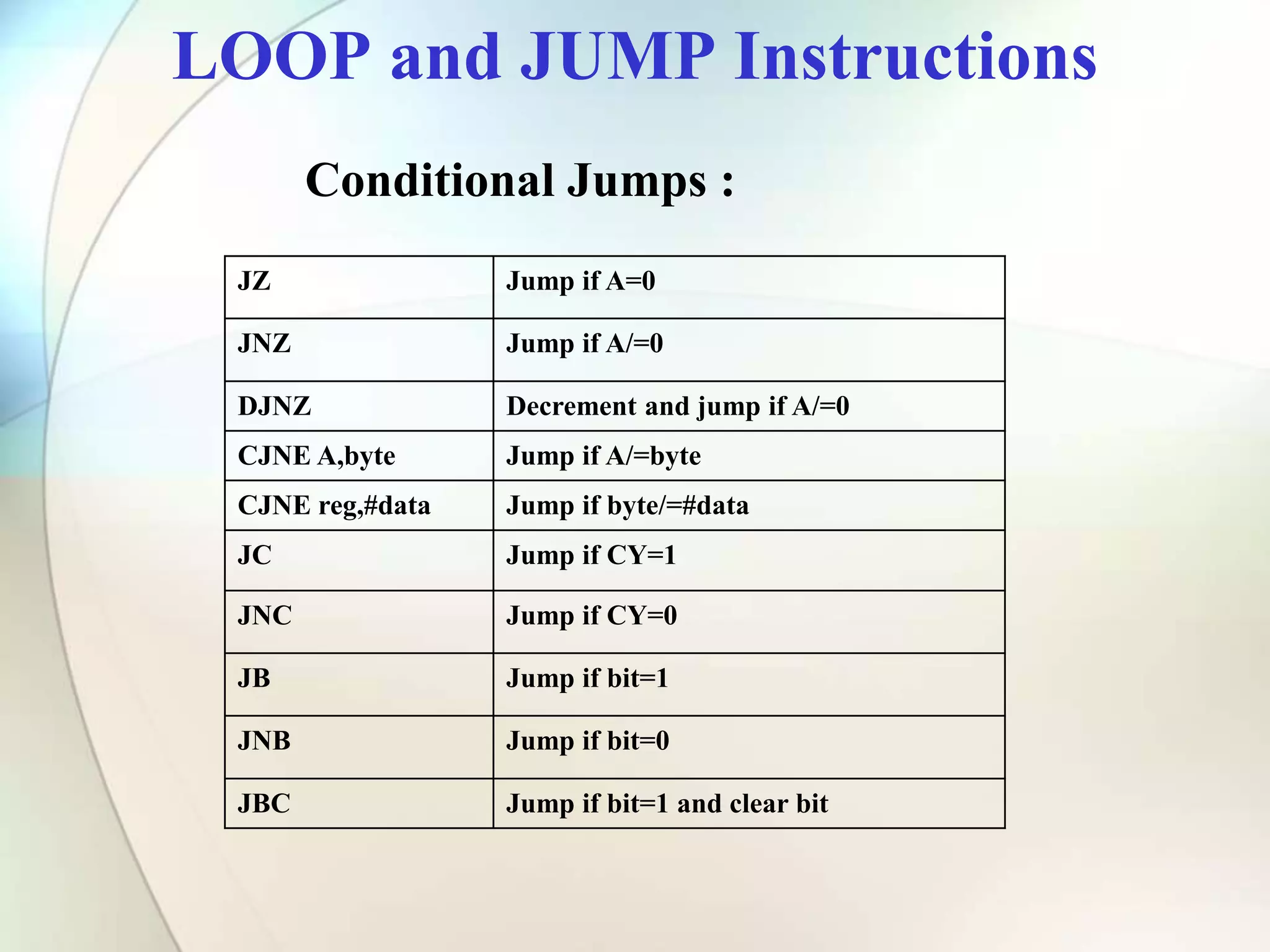 LOOP and JUMP Instructions

Conditional Jumps :

| JZ | Jump if A=0 |
|---|---|
| JNZ | Jump if A/=0 |
| DJNZ | Decrement and jump if A/=0 |
| CJNE A,byte | Jump if A/=byte |
| CJNE reg,#data | Jump if byte/=#data |
| JC | Jump if CY=1 |
| JNC | Jump if CY=0 |
| JB | Jump if bit=1 |
| JNB | Jump if bit=0 |
| JBC | Jump if bit=1 and clear bit |